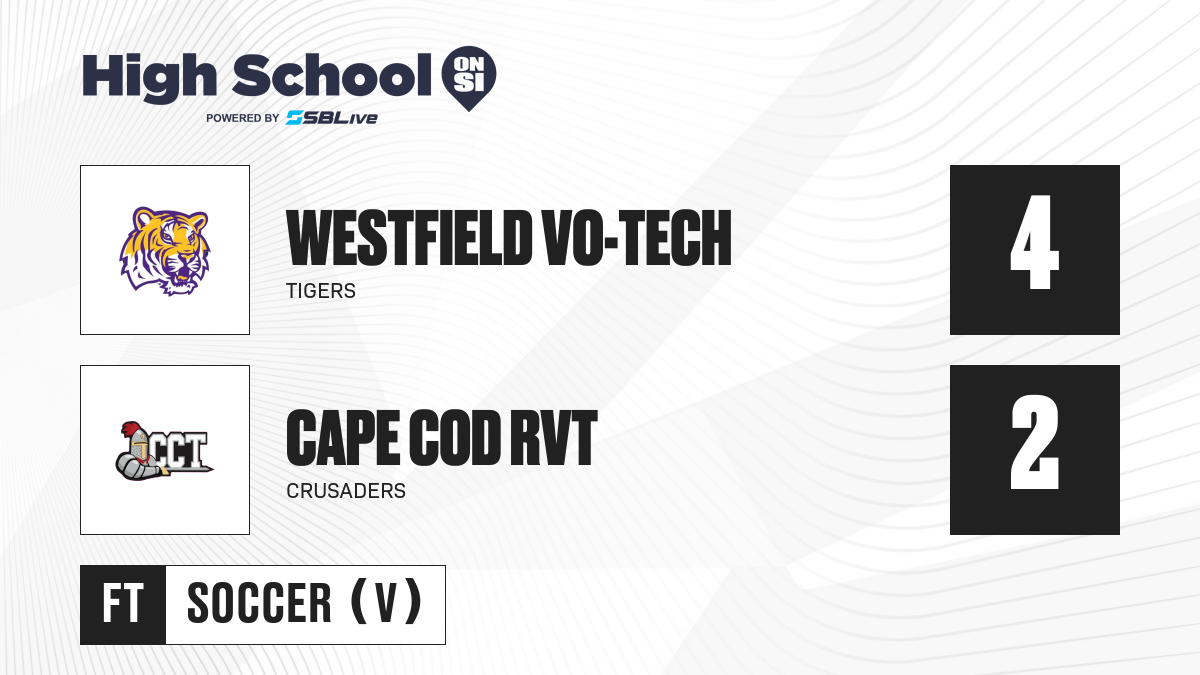 High School ON SI
POWERED BY SBLive

WESTFIELD VO-TECH
TIGERS
4

CCT
CAPE COD RVT
CRUSADERS
2

FT
SOCCER (V)